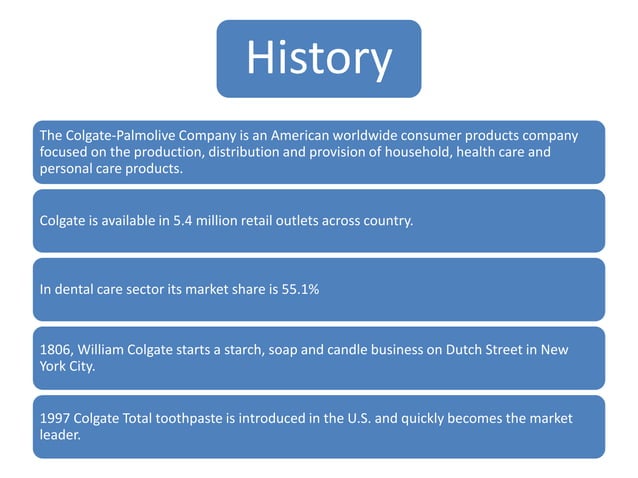 History

The Colgate-Palmolive Company is an American worldwide consumer products company focused on the production, distribution and provision of household, health care and personal care products.

Colgate is available in 5.4 million retail outlets across country.

In dental care sector its market share is 55.1%

1806, William Colgate starts a starch, soap and candle business on Dutch Street in New York City.

1997 Colgate Total toothpaste is introduced in the U.S. and quickly becomes the market leader.